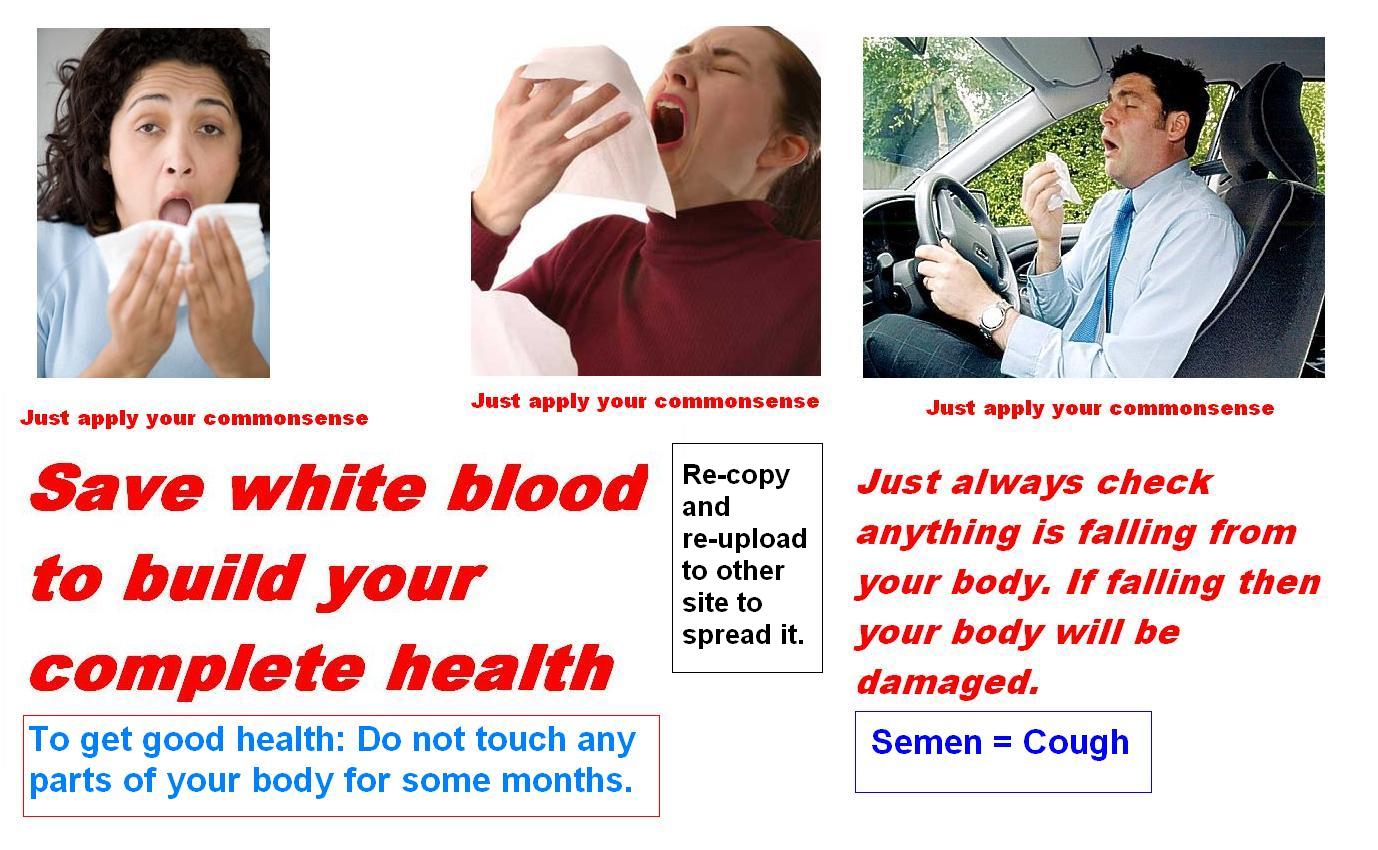 Just apply your commonsense

Just apply your commonsense

Just apply your commonsense

Save white blood to build your complete health

Re-copy and re-upload to other site to spread it.

Just always check anything is falling from your body. If falling then your body will be damaged.

To get good health: Do not touch any parts of your body for some months.

Semen = Cough